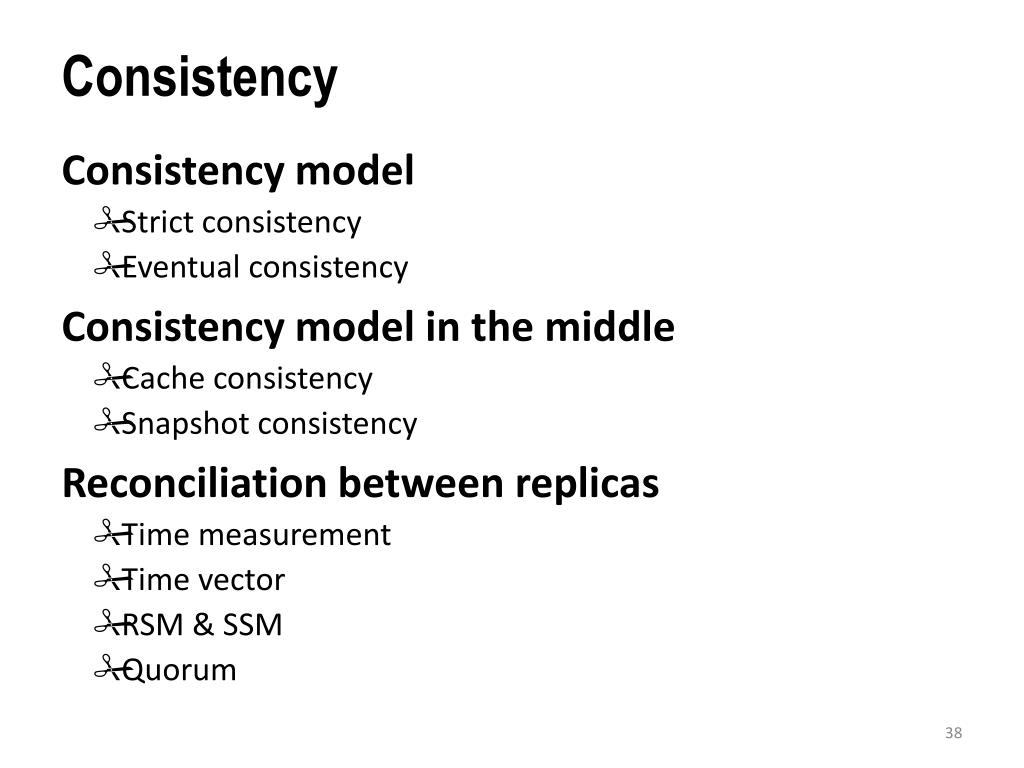 Consistency

Consistency model

Strict consistency

Eventual consistency

Consistency model in the middle

Cache consistency

Snapshot consistency

Reconciliation between replicas

Time measurement

Time vector

RSM & SSM

Quorum

38